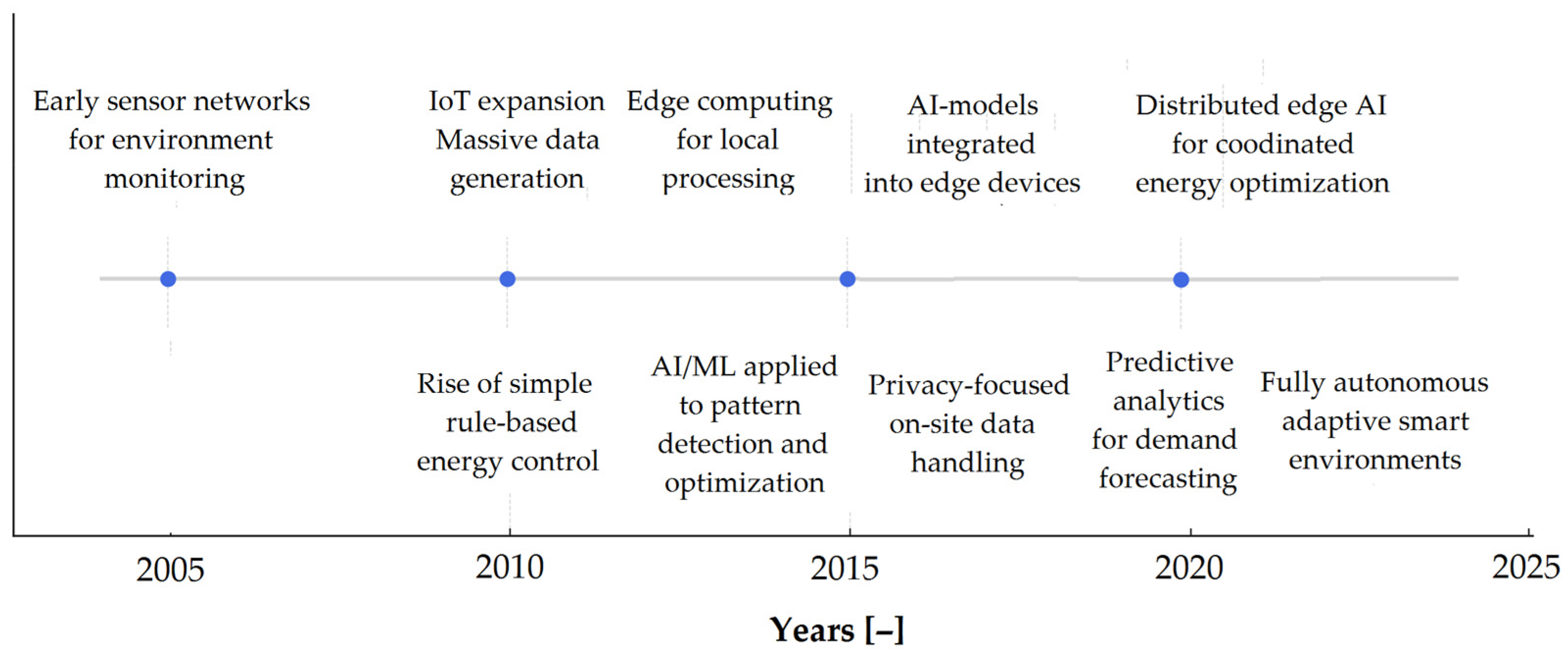 Early sensor networks for environment monitoring

IoT expansion Massive data generation

Edge computing for local processing

AI-models integrated into edge devices

Distributed edge AI for coodinated energy optimization

Rise of simple rule-based energy control

AI/ML applied to pattern detection and optimization

Privacy-focused on-site data handling

Predictive analytics for demand forecasting

Fully autonomous adaptive smart environments

2005

2010

2015

2020

2025

Years [–]